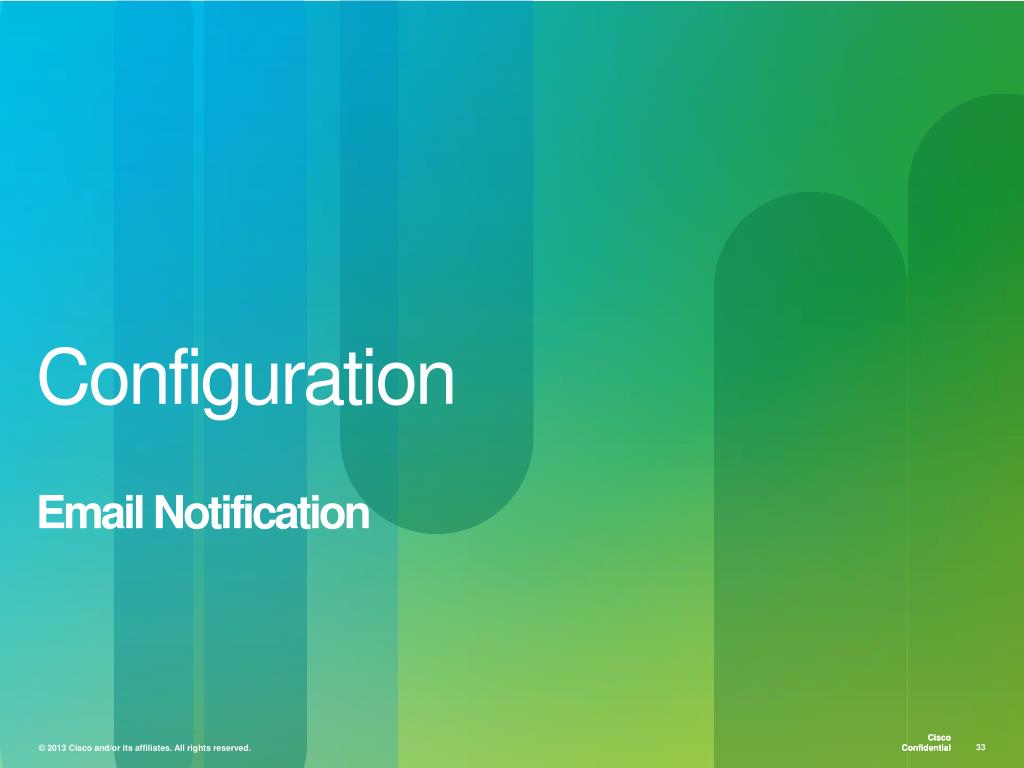 Configuration

Email Notification

© 2013 Cisco and/or its affiliates. All rights reserved.

Cisco Confidential 33